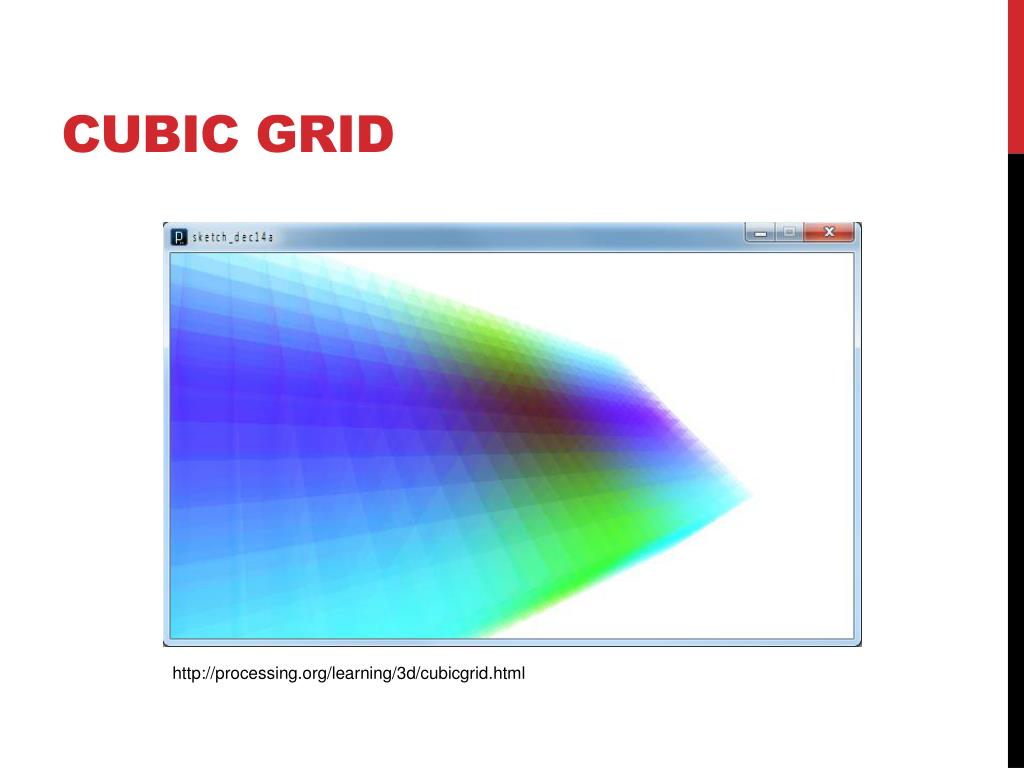 CUBIC GRID

sketch_dec14a

http://processing.org/learning/3d/cubicgrid.html